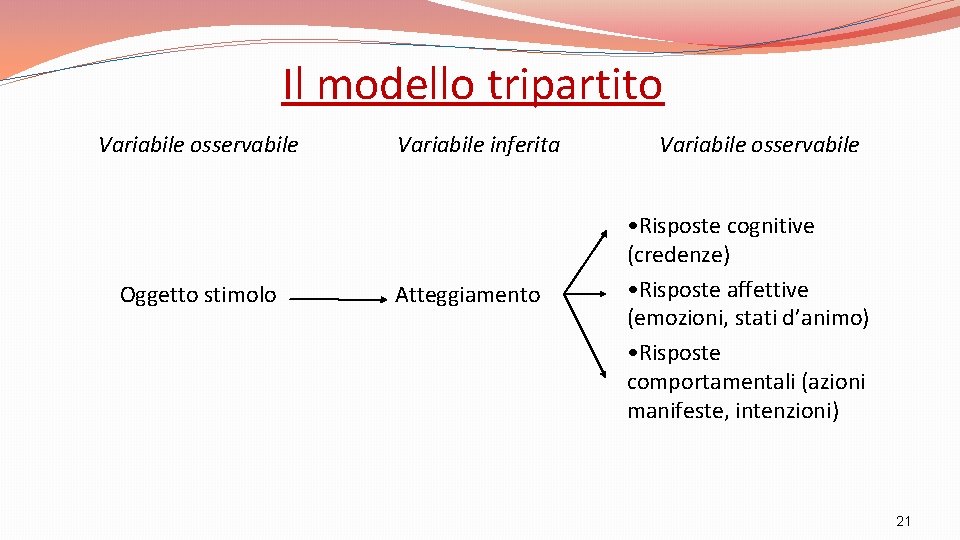 Il modello tripartito

Variabile osservabile

Variabile inferita

Variabile osservabile

Oggetto stimolo

Atteggiamento

•Risposte cognitive (credenze)

•Risposte affettive (emozioni, stati d’animo)

•Risposte comportamentali (azioni manifeste, intenzioni)

21